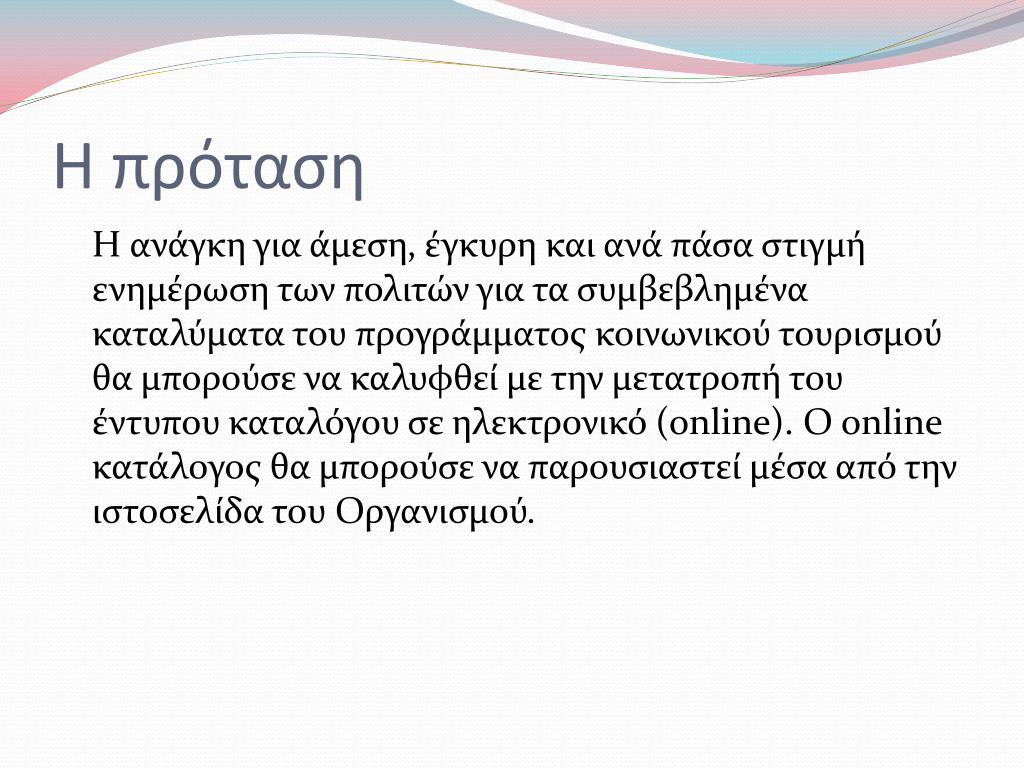 Η πρόταση

Η ανάγκη για άμεση, έγκυρη και ανά πάσα στιγμή ενημέρωση των πολιτών για τα συμβεβλημένα καταλύματα του προγράμματος κοινωνικού τουρισμού θα μπορούσε να καλυφθεί με την μετατροπή του έντυπου καταλόγου σε ηλεκτρονικό (online). Ο online κατάλογος θα μπορούσε να παρουσιαστεί μέσα από την ιστοσελίδα του Οργανισμού.